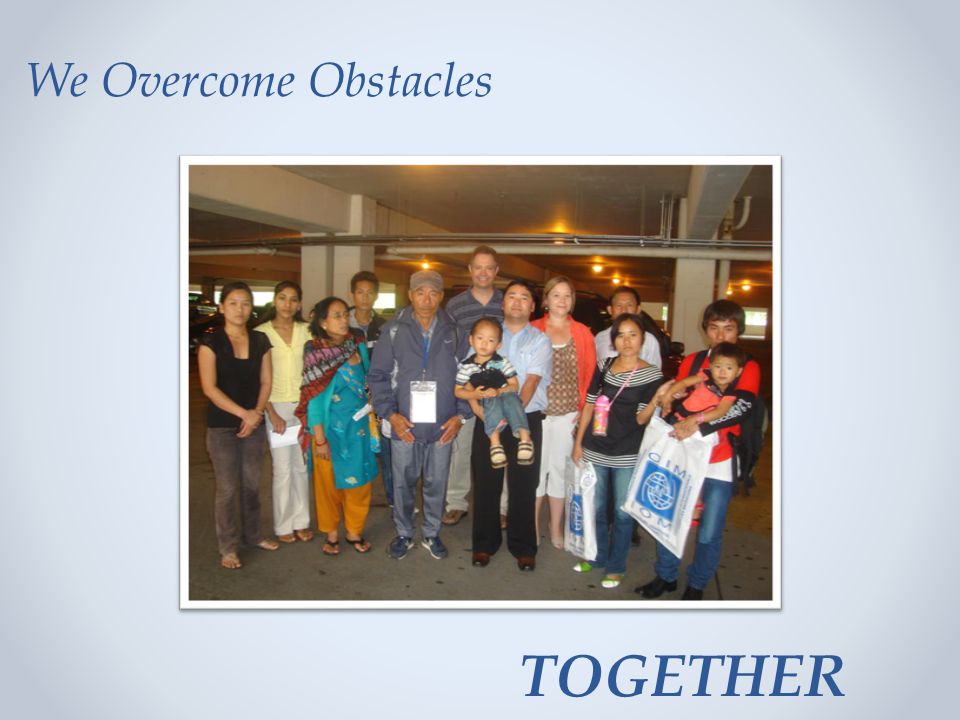 We Overcome Obstacles

OIM
IOM

TOGETHER